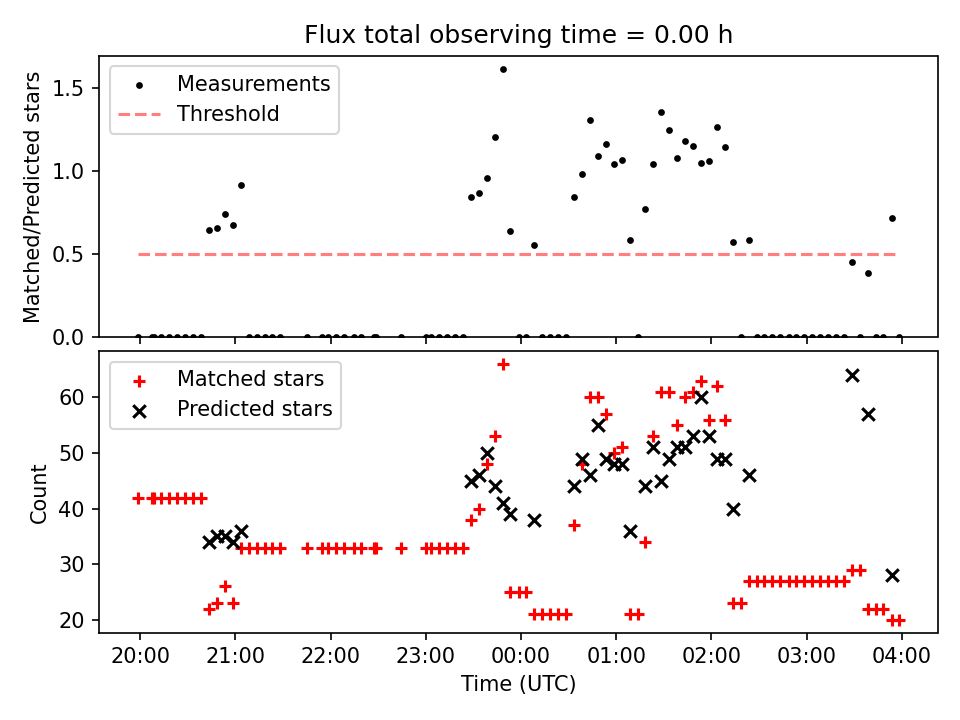 Flux total observing time = 0.00 h

Measurements
Threshold

Matched/Predicted stars

1.5
1.0
0.5
0.0

Matched stars
Predicted stars

Count

60
50
40
30
20

20:00
21:00
22:00
23:00
00:00
01:00
02:00
03:00
04:00

Time (UTC)